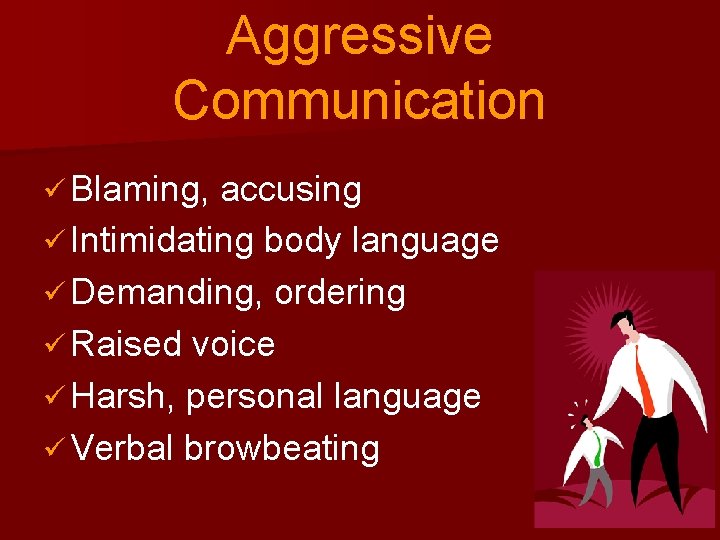 Aggressive Communication

✓ Blaming, accusing
✓ Intimidating body language
✓ Demanding, ordering
✓ Raised voice
✓ Harsh, personal language
✓ Verbal browbeating